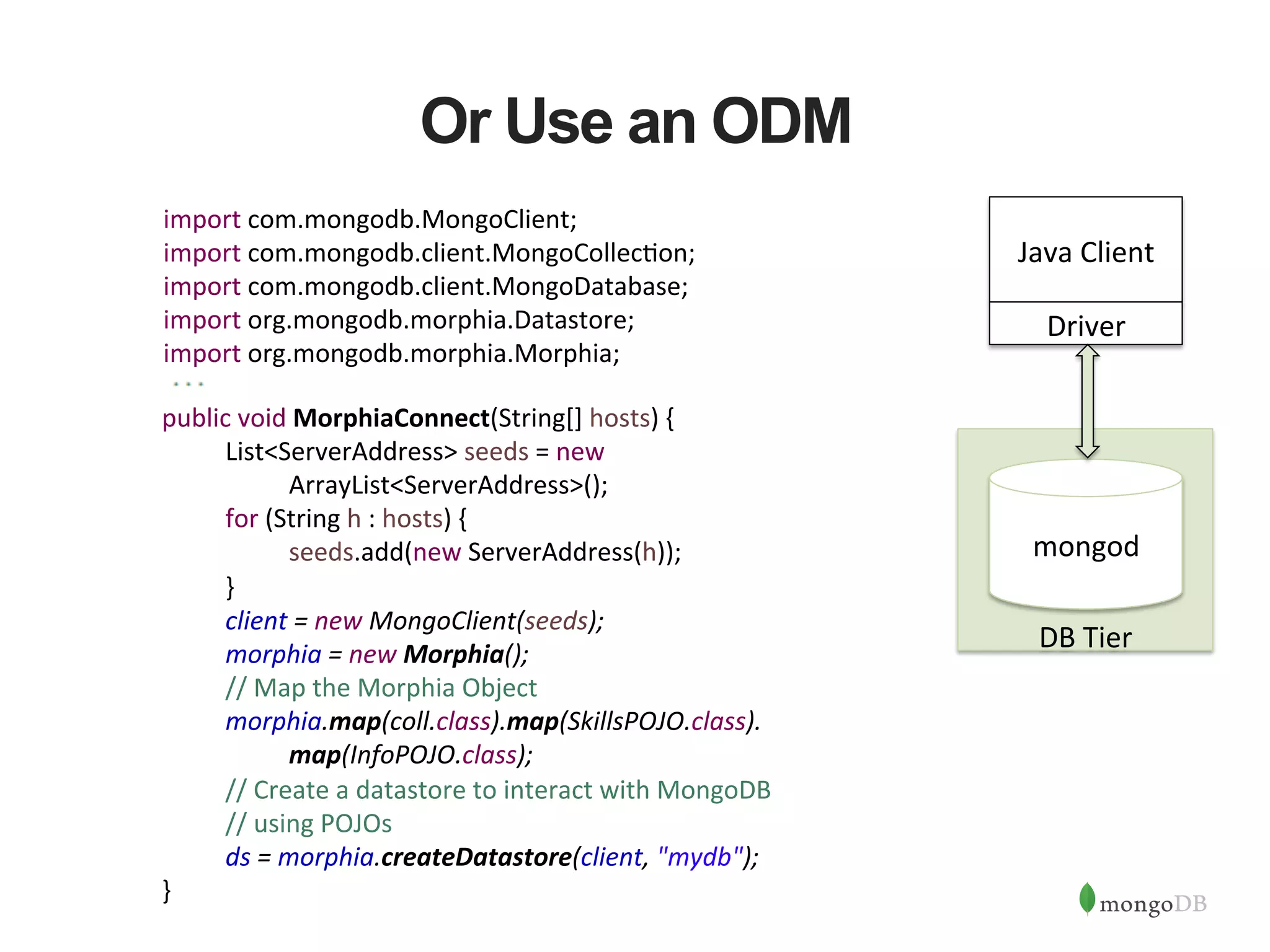 Or Use an ODM

import com.mongodb.MongoClient;
import com.mongodb.client.MongoCollection;
import com.mongodb.client.MongoDatabase;
import org.mongodb.morphia.Datastore;
import org.mongodb.morphia.Morphia;
...

public void MorphiaConnect(String[] hosts) {
List<ServerAddress> seeds = new
ArrayList<ServerAddress>();
for (String h : hosts) {
seeds.add(new ServerAddress(h));
}
client = new MongoClient(seeds);
morphia = new Morphia();
// Map the Morphia Object
morphia.map(coll.class).map(SkillsPOJO.class).
map(InfoPOJO.class);
// Create a datastore to interact with MongoDB
// using POJOs
ds = morphia.createDatastore(client, "mydb");
}

Java Client
Driver
mongod
DB Tier

mongoDB